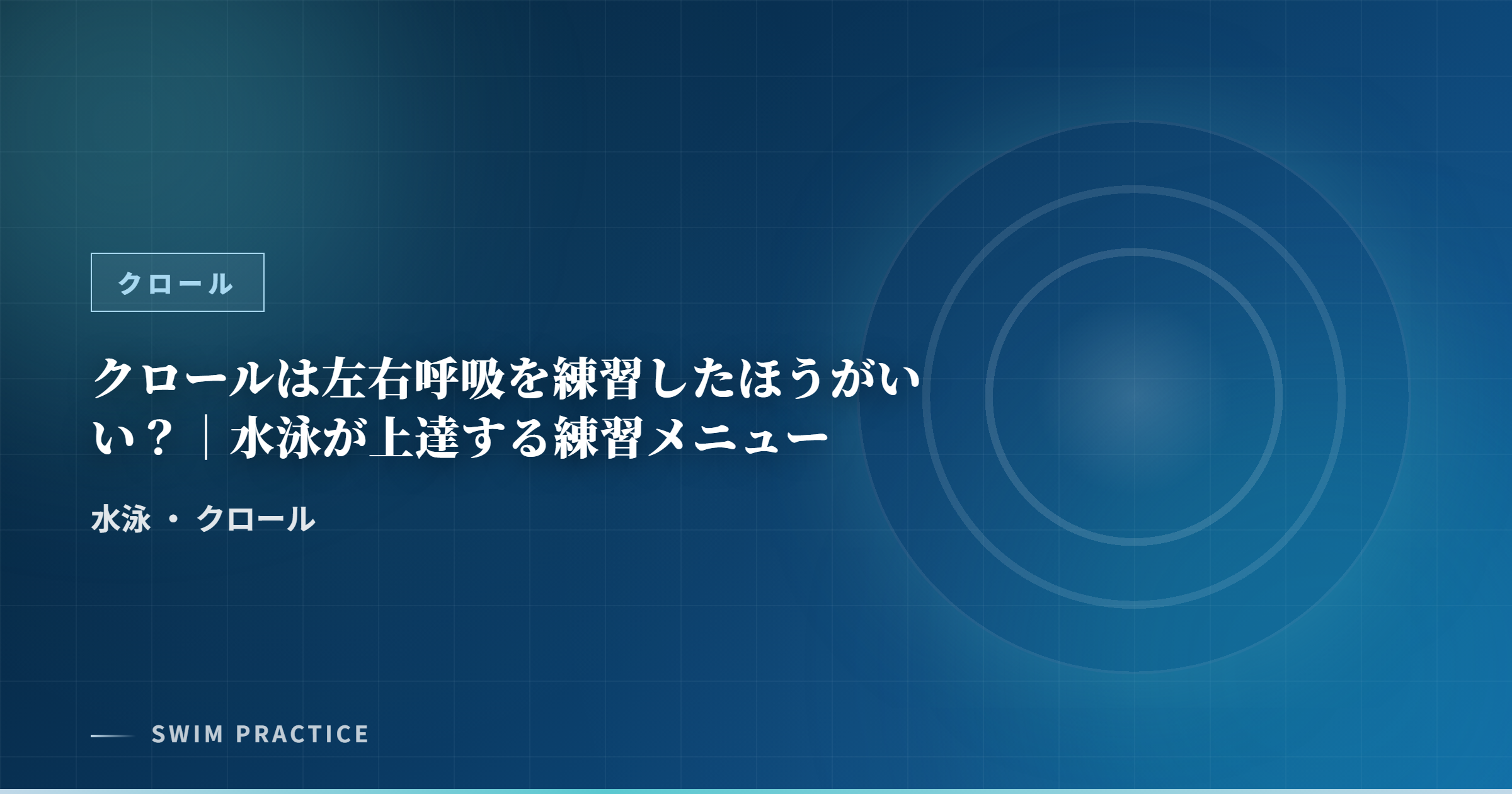 クロール

クロールは左右呼吸を練習したほうがいい？｜水泳が上達する練習メニュー

水泳 ・ クロール

SWIM PRACTICE